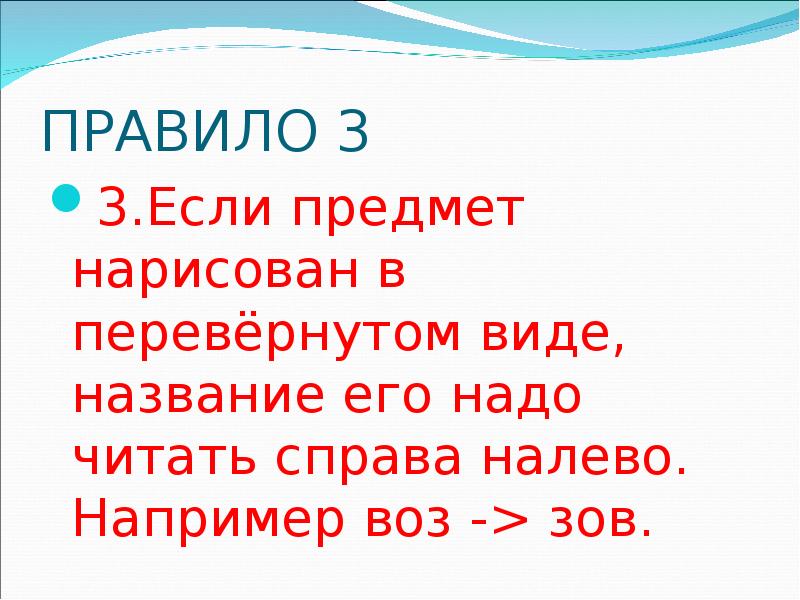 ПРАВИЛО 3

3.Если предмет нарисован в перевёрнутом виде, название его надо читать справа налево. Например воз -> зов.